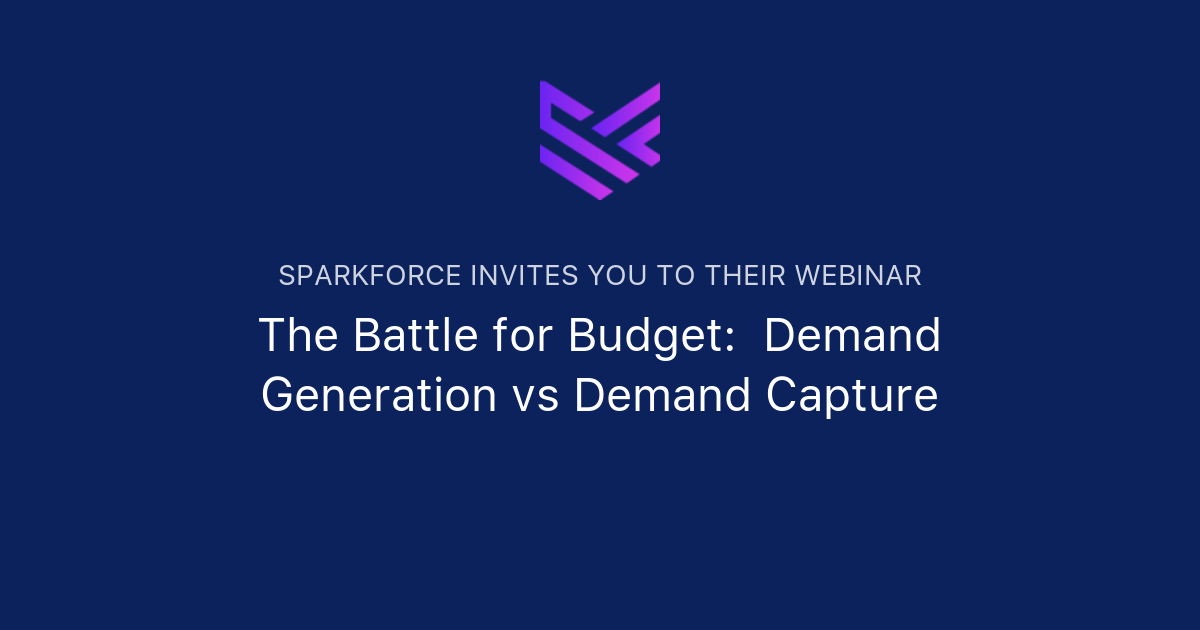 SPARKFORCE INVITES YOU TO THEIR WEBINAR

The Battle for Budget:  Demand Generation vs Demand Capture